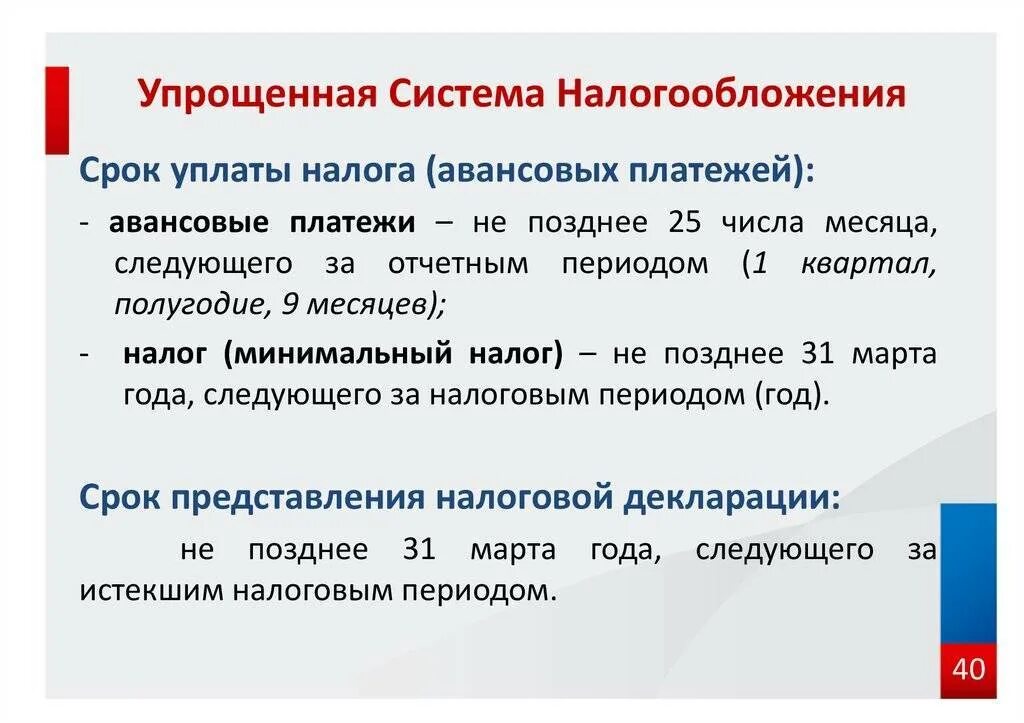 Упрощенная Система Налогообложения

Срок уплаты налога (авансовых платежей):

- авансовые платежи – не позднее 25 числа месяца, следующего за отчетным периодом (1 квартал, полугодие, 9 месяцев);

- налог (минимальный налог) – не позднее 31 марта года, следующего за налоговым периодом (год).

Срок представления налоговой декларации:

не позднее 31 марта года, следующего за истекшим налоговым периодом.

40